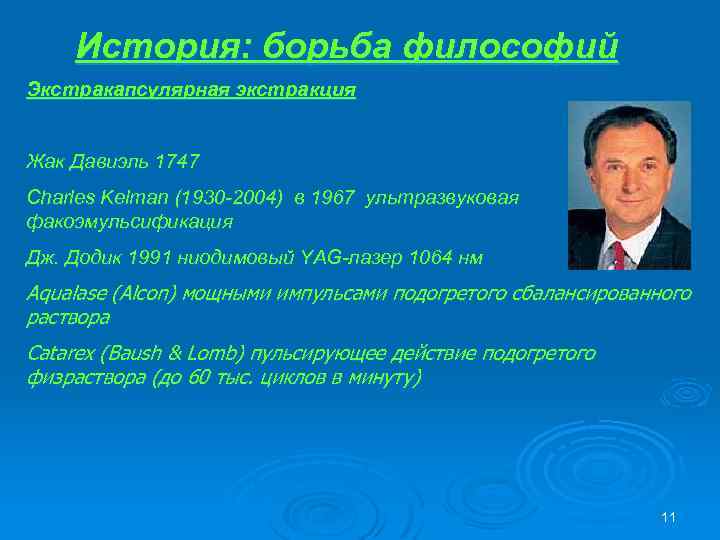 История: борьба философий

Экстракапсулярная экстракция

Жак Давиэль 1747

Charles Kelman (1930-2004) в 1967 ультразвуковая факоэмульсификация

Дж. Додик 1991 ниодимовый YAG-лазер 1064 нм

Aqualase (Alcon) мощными импульсами подогретого сбалансированного раствора

Catarex (Baush & Lomb) пульсирующее действие подогретого физраствора (до 60 тыс. циклов в минуту)

11